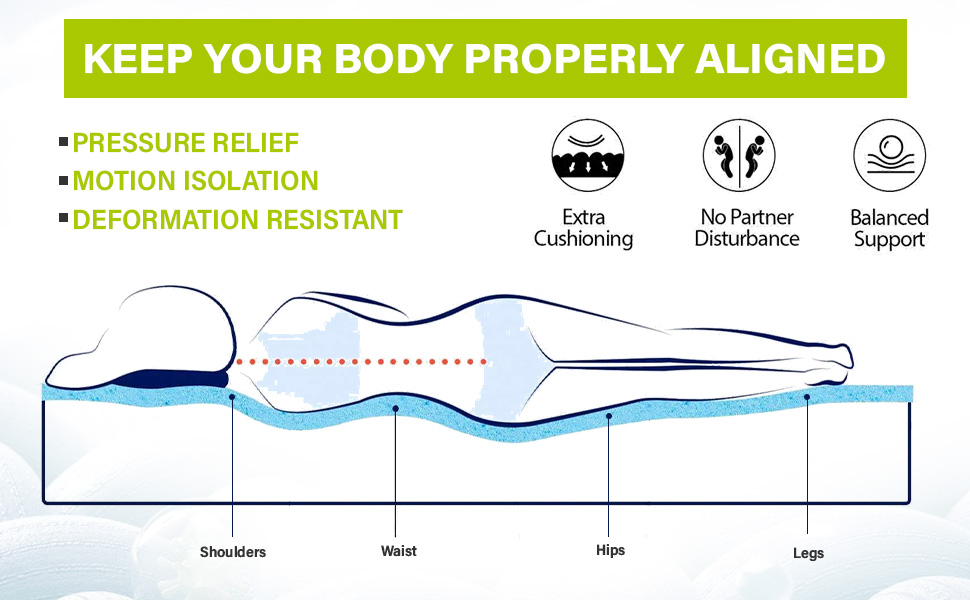 KEEP YOUR BODY PROPERLY ALIGNED

▪ PRESSURE RELIEF
▪ MOTION ISOLATION
▪ DEFORMATION RESISTANT

Extra Cushioning

No Partner Disturbance

Balanced Support

Shoulders

Waist

Hips

Legs